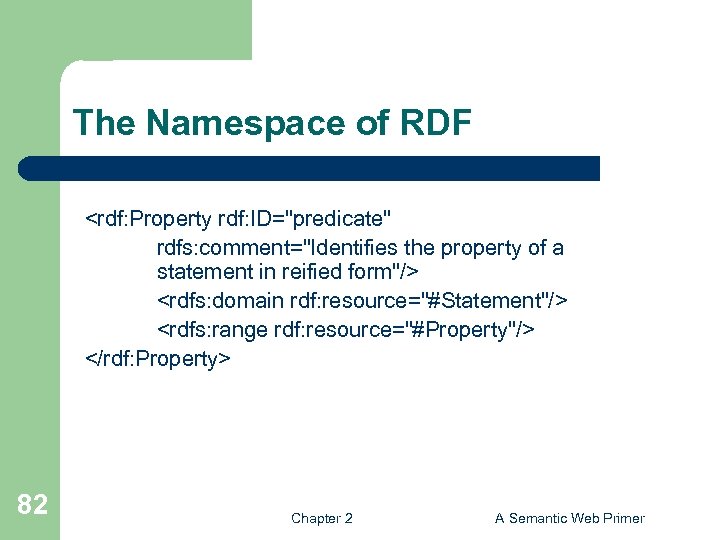 The Namespace of RDF

<rdf:Property rdf:ID="predicate"
rdfs:comment="Identifies the property of a statement in reified form"/>
<rdfs:domain rdf:resource="#Statement"/>
<rdfs:range rdf:resource="#Property"/>
</rdf:Property>

82

Chapter 2

A Semantic Web Primer